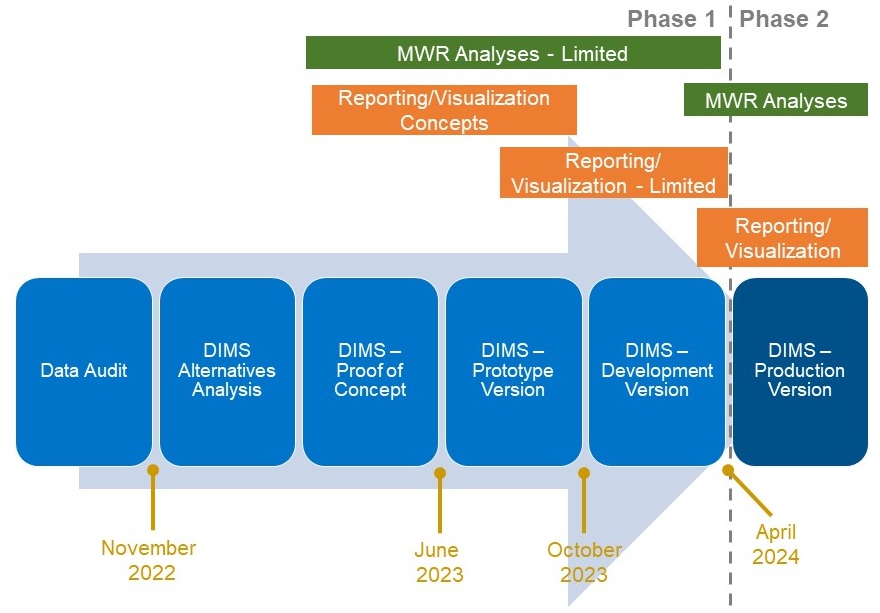 Phase 1 Phase 2

MWR Analyses - Limited

Reporting/Visualization Concepts

MWR Analyses

Reporting/ Visualization - Limited

Reporting/ Visualization

Data Audit

DIMS Alternatives Analysis

DIMS – Proof of Concept

DIMS – Prototype Version

DIMS – Development Version

DIMS – Production Version

November 2022

June 2023

October 2023

April 2024